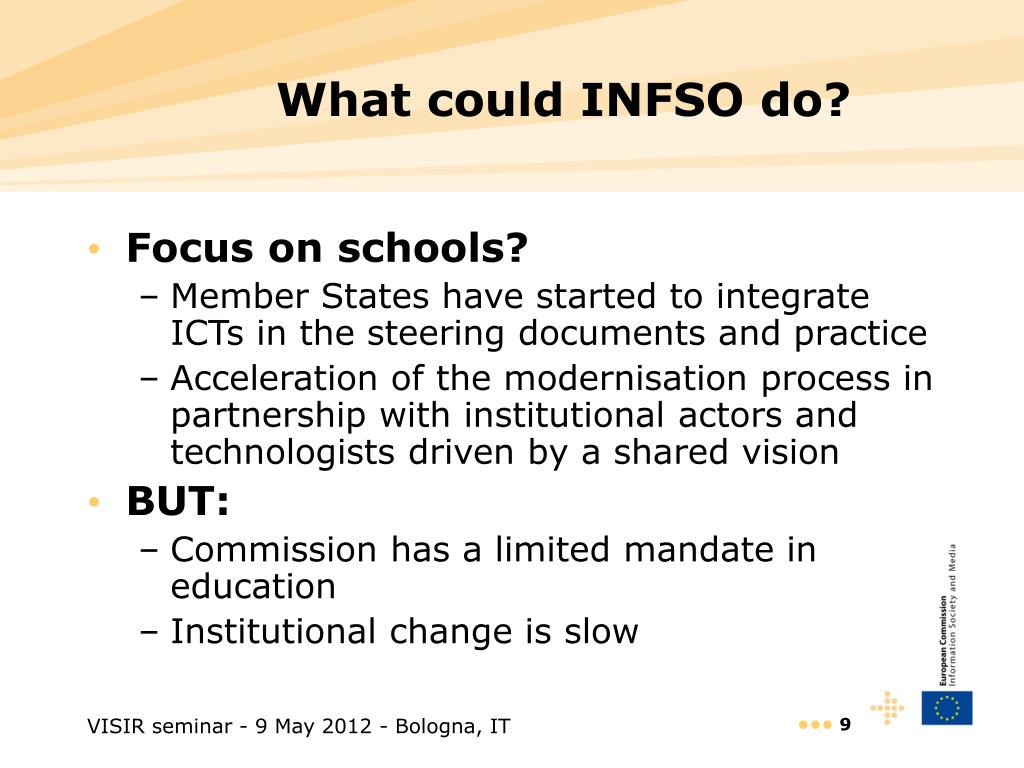 What could INFSO do?

• Focus on schools?
– Member States have started to integrate ICTs in the steering documents and practice
– Acceleration of the modernisation process in partnership with institutional actors and technologists driven by a shared vision

• BUT:
– Commission has a limited mandate in education
– Institutional change is slow

European Commission
Information Society and Media

VISIR seminar - 9 May 2012 - Bologna, IT

9